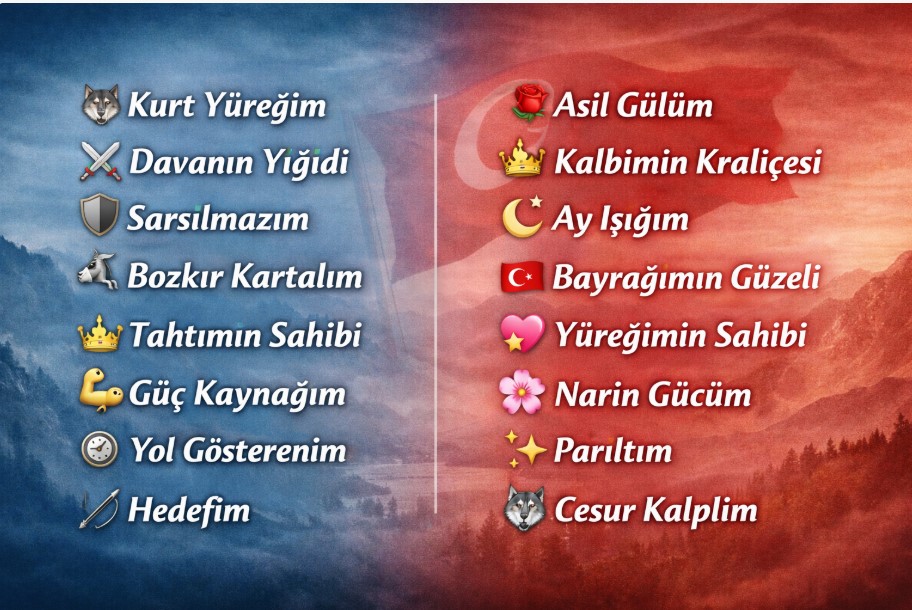 Kurt Yüreğim
Davanın Yiğidi
Sarsılmazım
Bozkır Kartalım
Tahtımın Sahibi
Güç Kaynağım
Yol Gösterenim
Hedefim

Asil Gülüm
Kalbimin Kraliçesi
Ay Işığım
Bayrağımın Güzeli
Yüreğimin Sahibi
Narin Gücüm
Parıltım
Cesur Kalplim